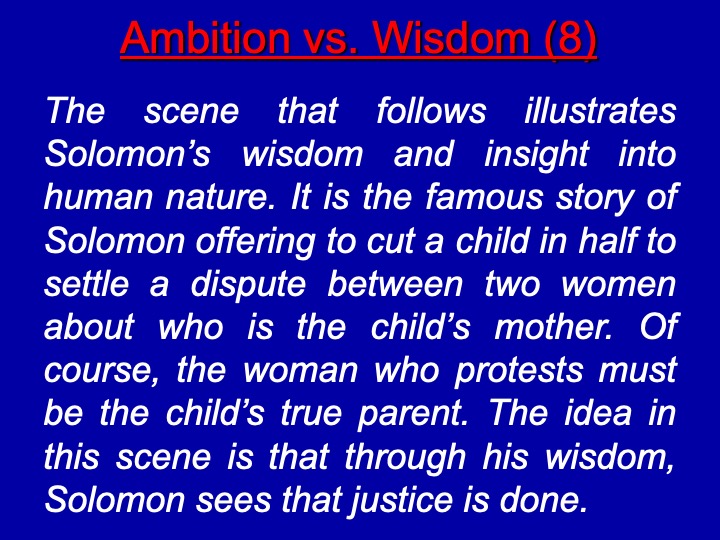 Ambition vs. Wisdom (8)

The scene that follows illustrates Solomon’s wisdom and insight into human nature. It is the famous story of Solomon offering to cut a child in half to settle a dispute between two women about who is the child’s mother. Of course, the woman who protests must be the child’s true parent. The idea in this scene is that through his wisdom, Solomon sees that justice is done.